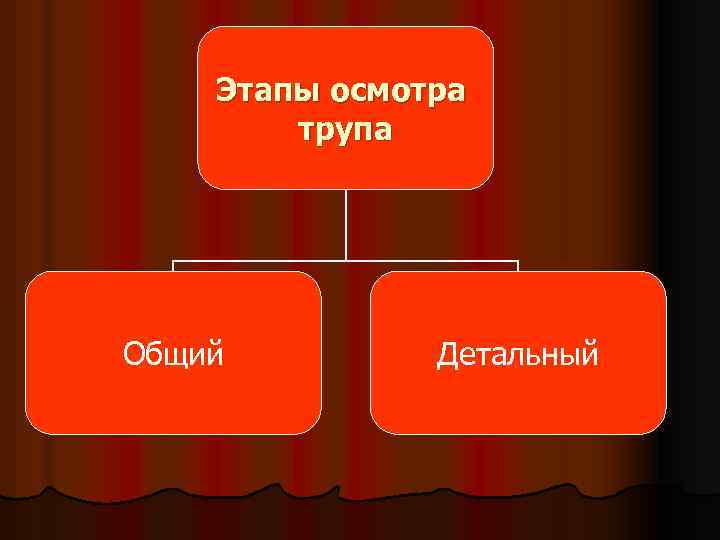 Этапы осмотра трупа

Общий

Детальный